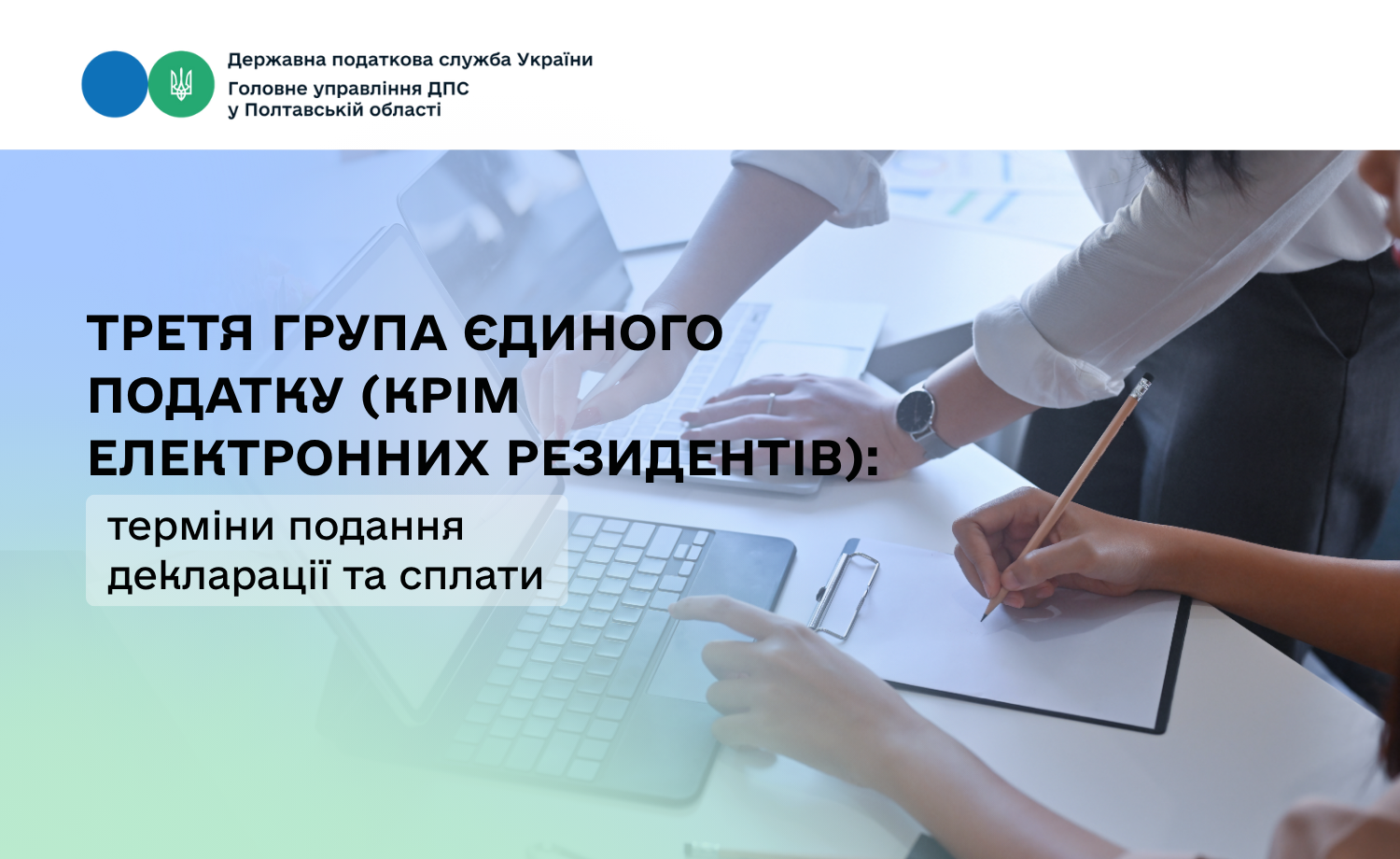 Державна податкова служба України
Головне управління ДПС
у Полтавській області

ТРЕТЯ ГРУПА ЄДИНОГО ПОДАТКУ (КРІМ ЕЛЕКТРОННИХ РЕЗИДЕНТІВ):

терміни подання декларації та сплати